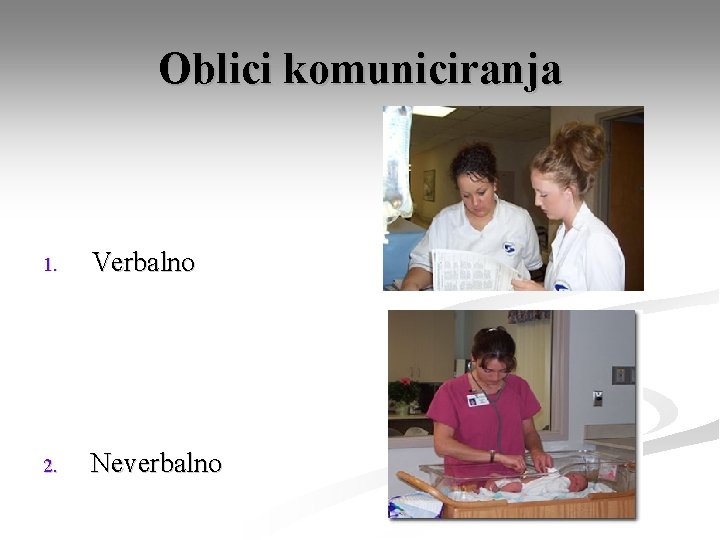 Oblici komuniciranja

1. Verbalno

2. Neverbalno